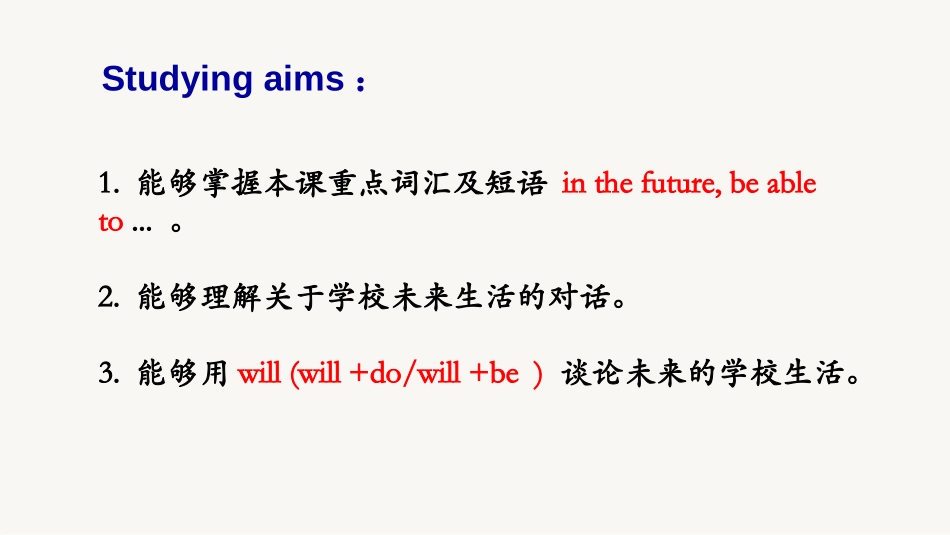 Studying aims：

1. 能够掌握本课重点词汇及短语 in the future, be able to ... 。

2. 能够理解关于学校未来生活的对话。

3. 能够用 will (will +do/will +be ) 谈论未来的学校生活。